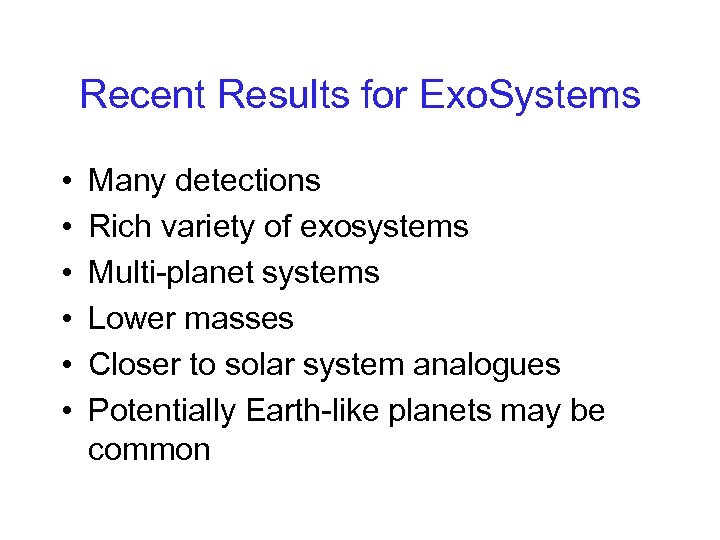 Recent Results for ExoSystems

• Many detections
• Rich variety of exosystems
• Multi-planet systems
• Lower masses
• Closer to solar system analogues
• Potentially Earth-like planets may be common